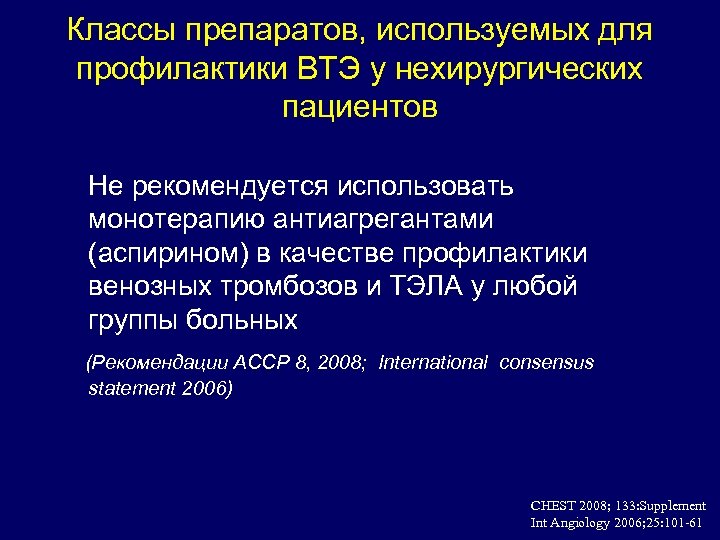 Классы препаратов, используемых для профилактики ВТЭ у нехирургических пациентов

Не рекомендуется использовать монотерапию антиагрегантами (аспирином) в качестве профилактики венозных тромбозов и ТЭЛА у любой группы больных

(Рекомендации АССР 8, 2008; International consensus statement 2006)

CHEST 2008; 133:Supplement
Int Angiology 2006;25:101-61